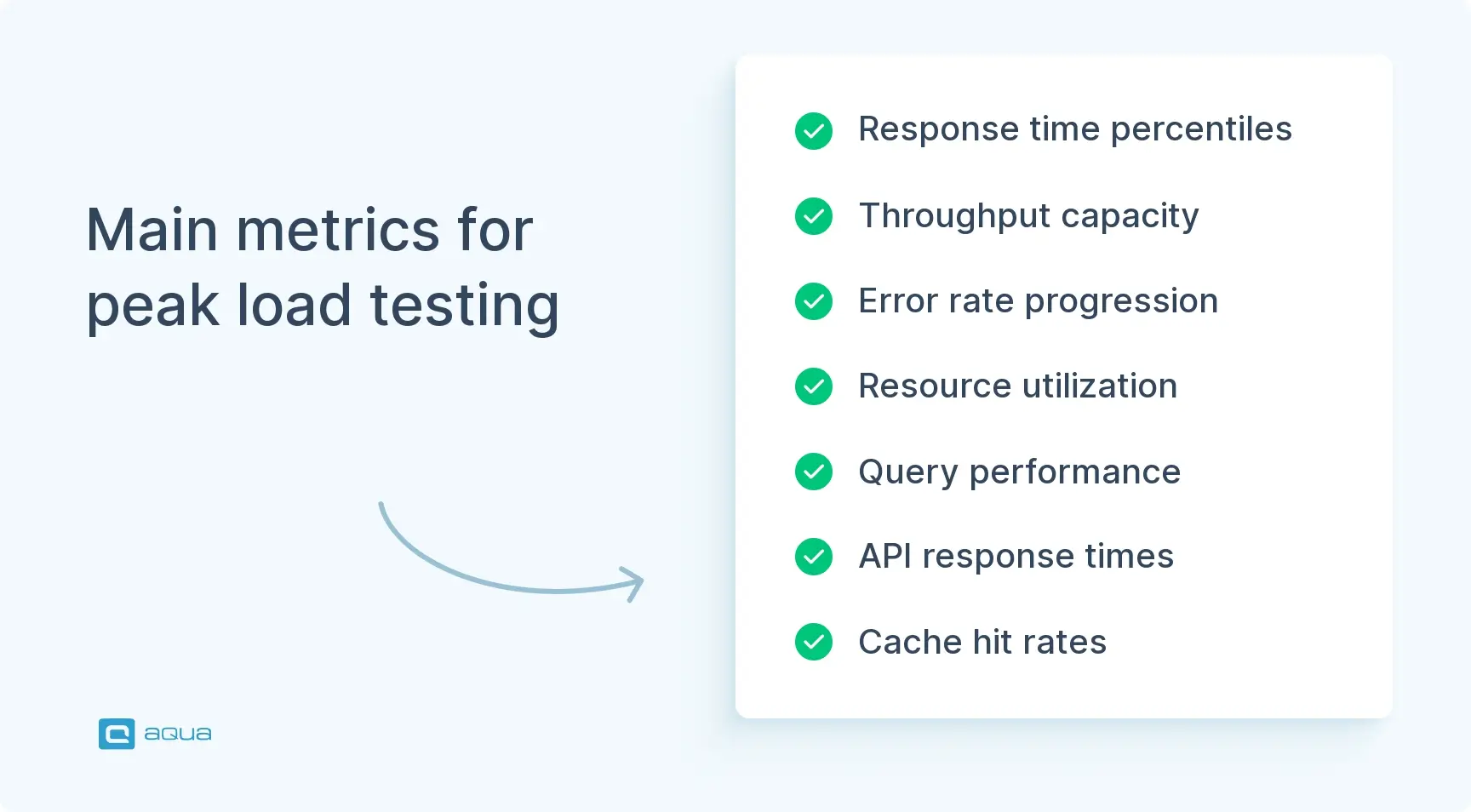 Main metrics for peak load testing

Response time percentiles
Throughput capacity
Error rate progression
Resource utilization
Query performance
API response times
Cache hit rates

aqua